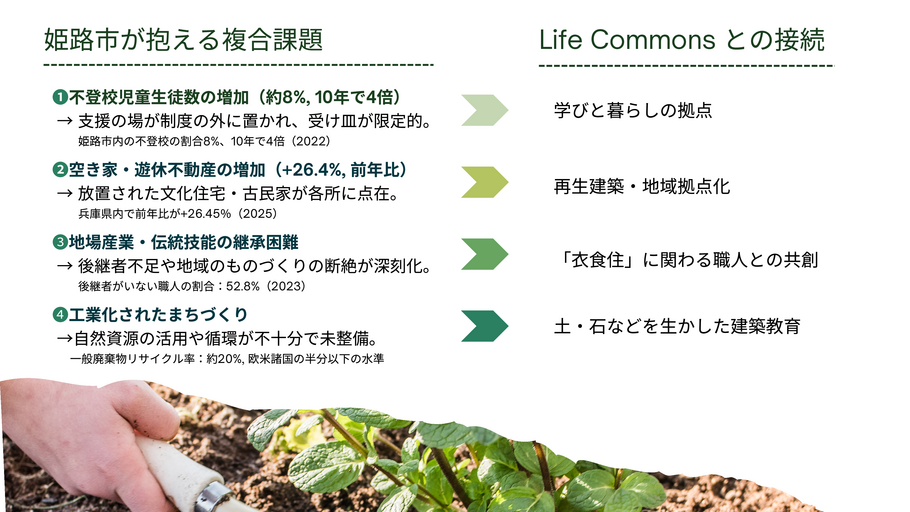 姫路市が抱える複合課題

❶不登校児童生徒数の増加（約8%, 10年で4倍）
→ 支援の場が制度の外に置かれ、受け皿が限定的。
姫路市内の不登校の割合8%、10年で4倍（2022）

❷空き家・遊休不動産の増加（+26.4%, 前年比）
→ 放置された文化住宅・古民家が各所に点在。
兵庫県内で前年比が+26.45%（2025）

❸地場産業・伝統技能の継承困難
→ 後継者不足や地域のものづくりの断絶が深刻化。
後継者がいない職人の割合：52.8%（2023）

❹工業化されたまちづくり
→自然資源の活用や循環が不十分で未整備。
一般廃棄物リサイクル率：約20%, 欧米諸国の半分以下の水準

Life Commons との接続

学びと暮らしの拠点

再生建築・地域拠点化

「衣食住」に関わる職人との共創

土・石などを生かした建築教育